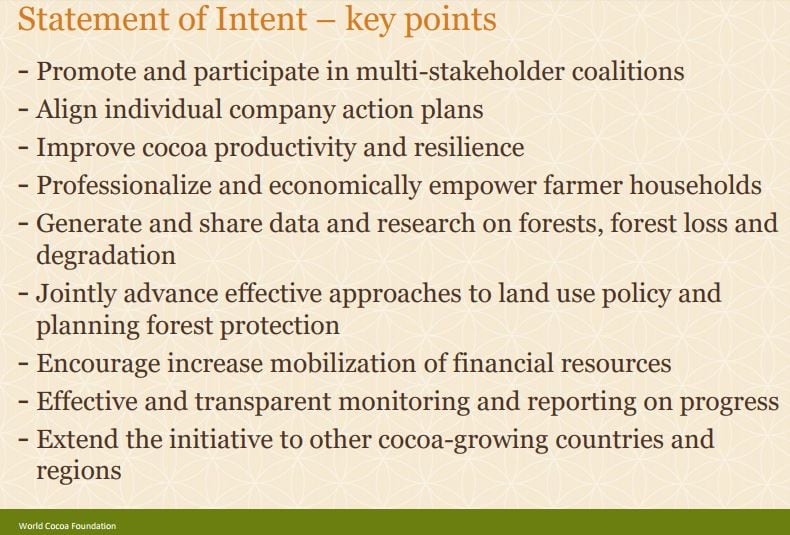 Statement of Intent – key points

- Promote and participate in multi-stakeholder coalitions
- Align individual company action plans
- Improve cocoa productivity and resilience
- Professionalize and economically empower farmer households
- Generate and share data and research on forests, forest loss and degradation
- Jointly advance effective approaches to land use policy and planning forest protection
- Encourage increase mobilization of financial resources
- Effective and transparent monitoring and reporting on progress
- Extend the initiative to other cocoa-growing countries and regions

World Cocoa Foundation